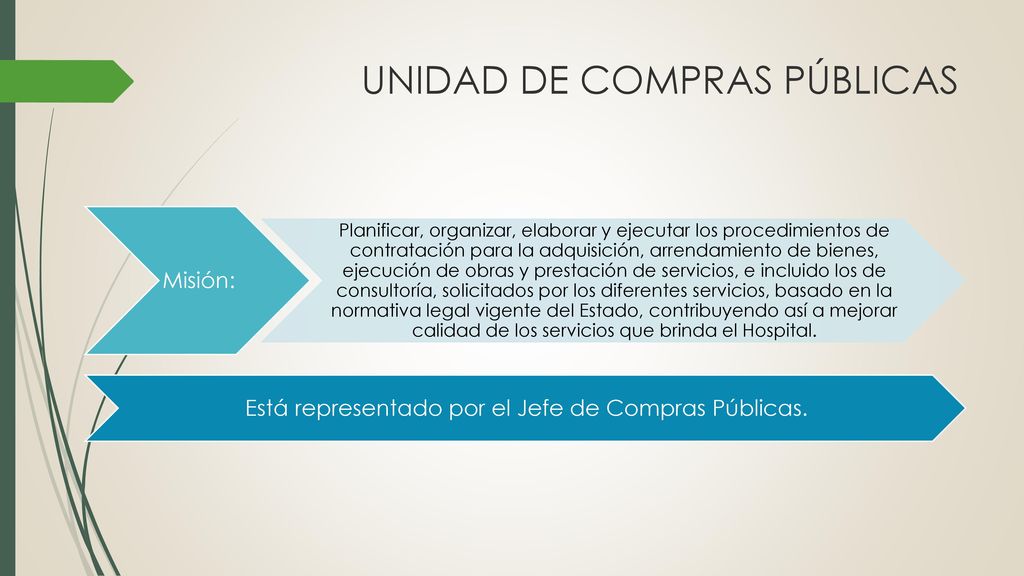 UNIDAD DE COMPRAS PÚBLICAS

Misión:

Planificar, organizar, elaborar y ejecutar los procedimientos de contratación para la adquisición, arrendamiento de bienes, ejecución de obras y prestación de servicios, e incluido los de consultoría, solicitados por los diferentes servicios, basado en la normativa legal vigente del Estado, contribuyendo así a mejorar calidad de los servicios que brinda el Hospital.

Está representado por el Jefe de Compras Públicas.